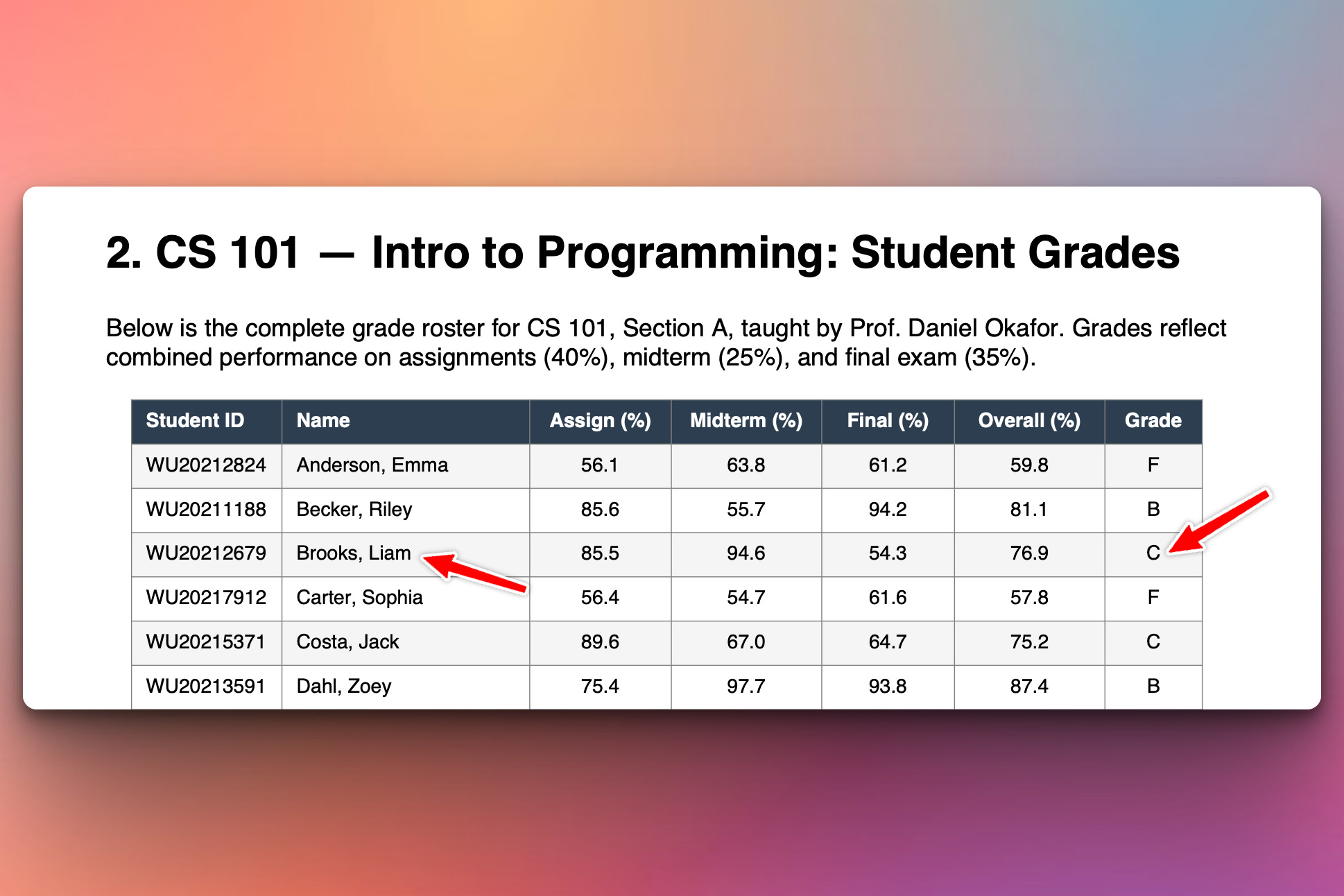 2. CS 101 — Intro to Programming: Student Grades

Below is the complete grade roster for CS 101, Section A, taught by Prof. Daniel Okafor. Grades reflect combined performance on assignments (40%), midterm (25%), and final exam (35%).

| Student ID | Name | Assign (%) | Midterm (%) | Final (%) | Overall (%) | Grade |
|---|---|---|---|---|---|---|
| WU20212824 | Anderson, Emma | 56.1 | 63.8 | 61.2 | 59.8 | F |
| WU20211188 | Becker, Riley | 85.6 | 55.7 | 94.2 | 81.1 | B |
| WU20212679 | Brooks, Liam | 85.5 | 94.6 | 54.3 | 76.9 | C |
| WU20217912 | Carter, Sophia | 56.4 | 54.7 | 61.6 | 57.8 | F |
| WU20215371 | Costa, Jack | 89.6 | 67.0 | 64.7 | 75.2 | C |
| WU20213591 | Dahl, Zoey | 75.4 | 97.7 | 93.8 | 87.4 | B |